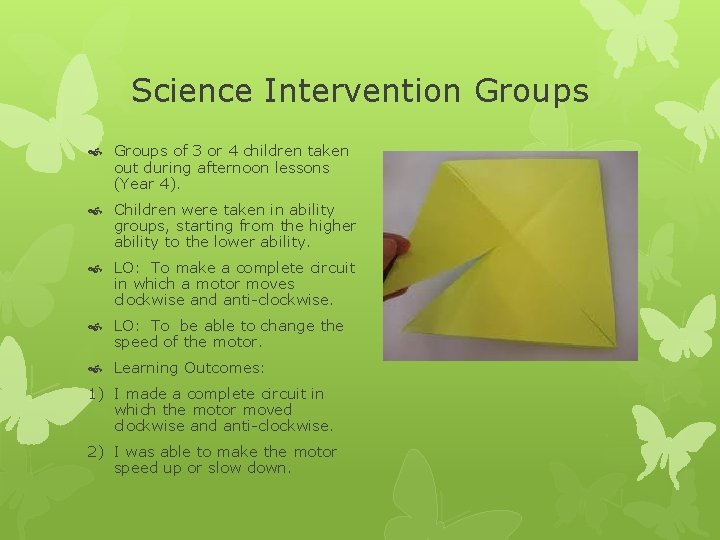 Science Intervention Groups

Groups of 3 or 4 children taken out during afternoon lessons (Year 4).

Children were taken in ability groups, starting from the higher ability to the lower ability.

LO: To make a complete circuit in which a motor moves clockwise and anti-clockwise.

LO: To be able to change the speed of the motor.

Learning Outcomes:

1) I made a complete circuit in which the motor moved clockwise and anti-clockwise.

2) I was able to make the motor speed up or slow down.